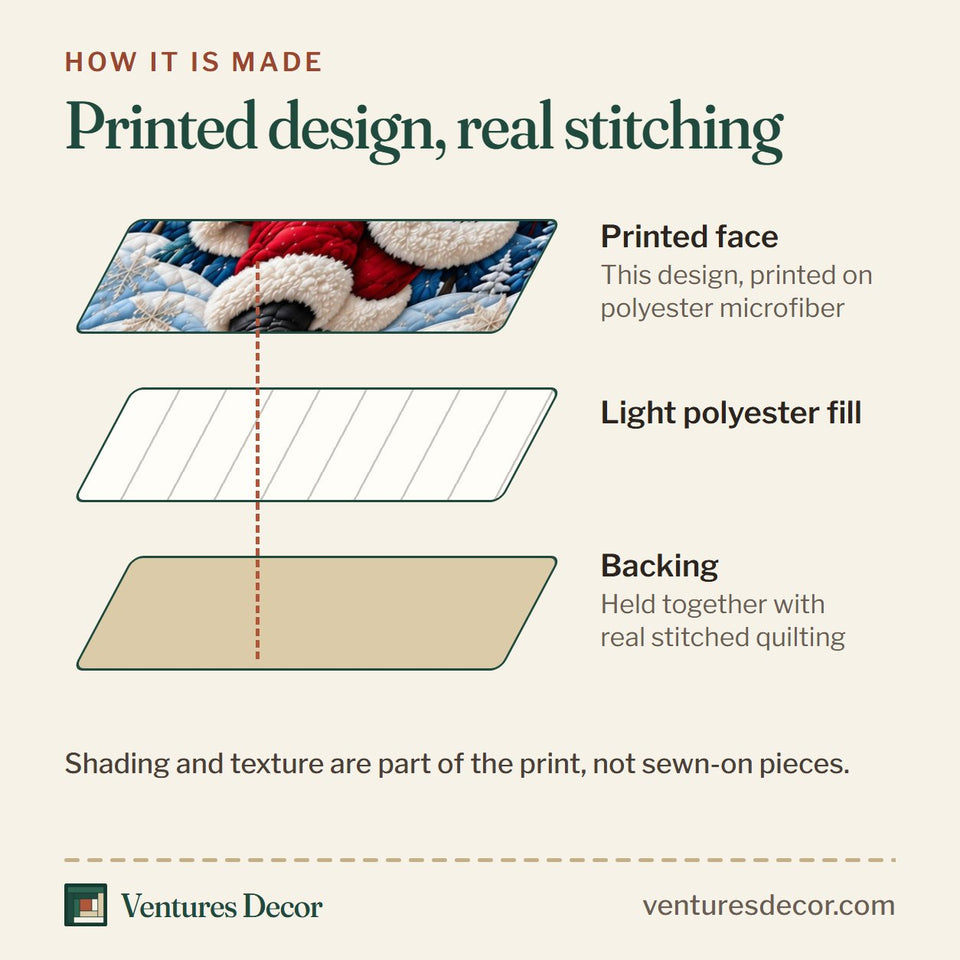 HOW IT IS MADE

Printed design, real stitching

Printed face
This design, printed on polyester microfiber

Light polyester fill

Backing
Held together with real stitched quilting

Shading and texture are part of the print, not sewn-on pieces.

Ventures Decor

venturesdecor.com